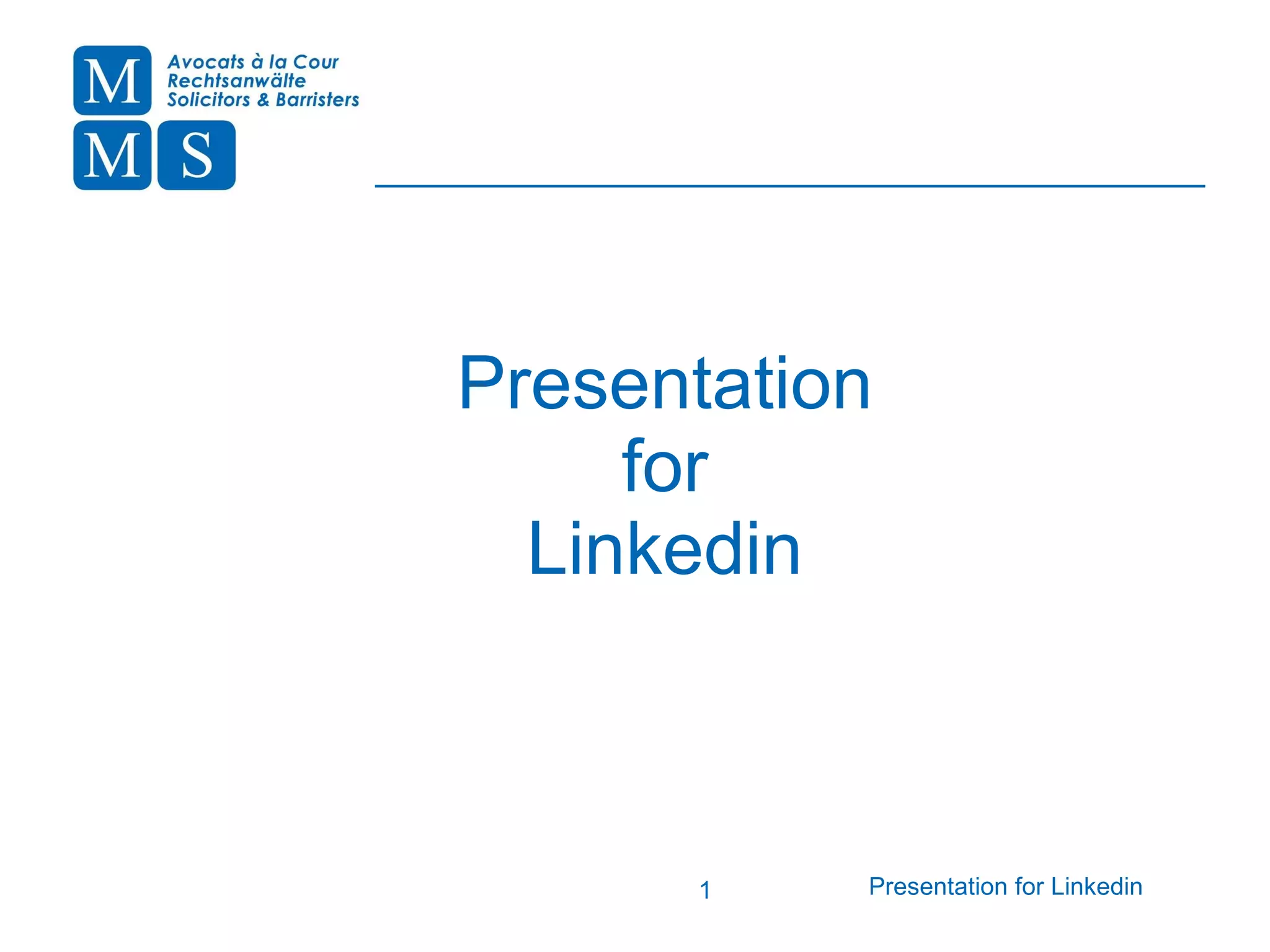 M
M S

Avocats à la Cour
Rechtsanwälte
Solicitors & Barristers

Presentation
for
Linkedin

1

Presentation for Linkedin